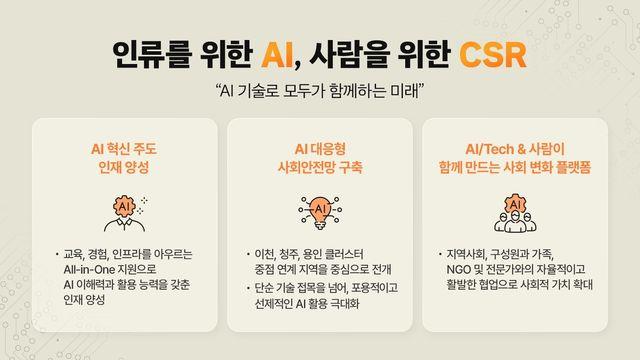 인류를 위한 AI, 사람을 위한 CSR

“AI 기술로 모두가 함께하는 미래”

AI 혁신 주도
인재 양성

AI

• 교육, 경험, 인프라를 아우르는 All-in-One 지원으로 AI 이해력과 활용 능력을 갖춘 인재 양성

AI 대응형
사회안전망 구축

AI

• 이천, 청주, 용인 클러스터 중점 연계 지역을 중심으로 전개
• 단순 기술 접목을 넘어, 포용적이고 선제적인 AI 활용 극대화

AI/Tech & 사람이
함께 만드는 사회 변화 플랫폼

AI

• 지역사회, 구성원과 가족, NGO 및 전문가와의 자율적이고 활발한 협업으로 사회적 가치 확대